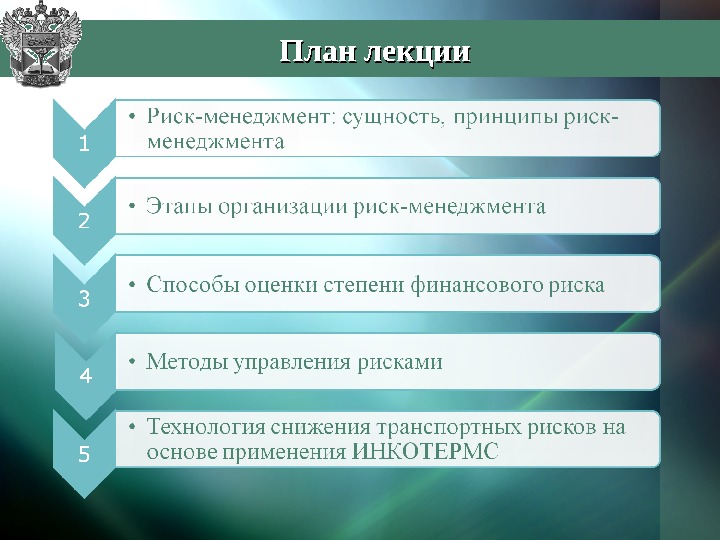 План лекции

1
• Риск-менеджмент: сущность, принципы риск-менеджмента

2
• Этапы организации риск-менеджмента

3
• Способы оценки степени финансового риска

4
• Методы управления рисками

5
• Технология снижения транспортных рисков на основе применения ИНКОТЕРМС